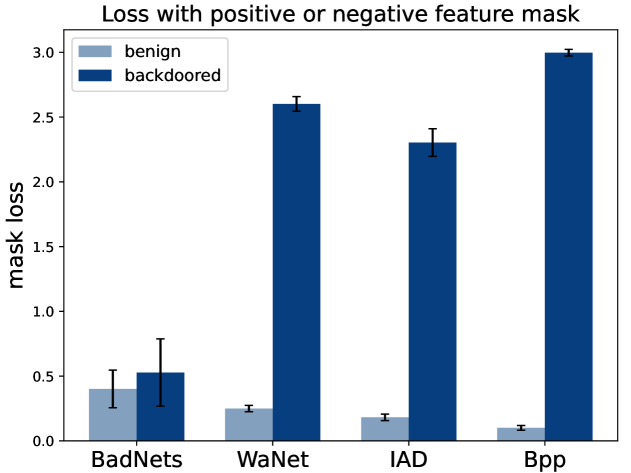 Loss with positive or negative feature mask

benign
backdoored

mask loss

3.0
2.5
2.0
1.5
1.0
0.5
0.0

BadNets
WaNet
IAD
Bpp